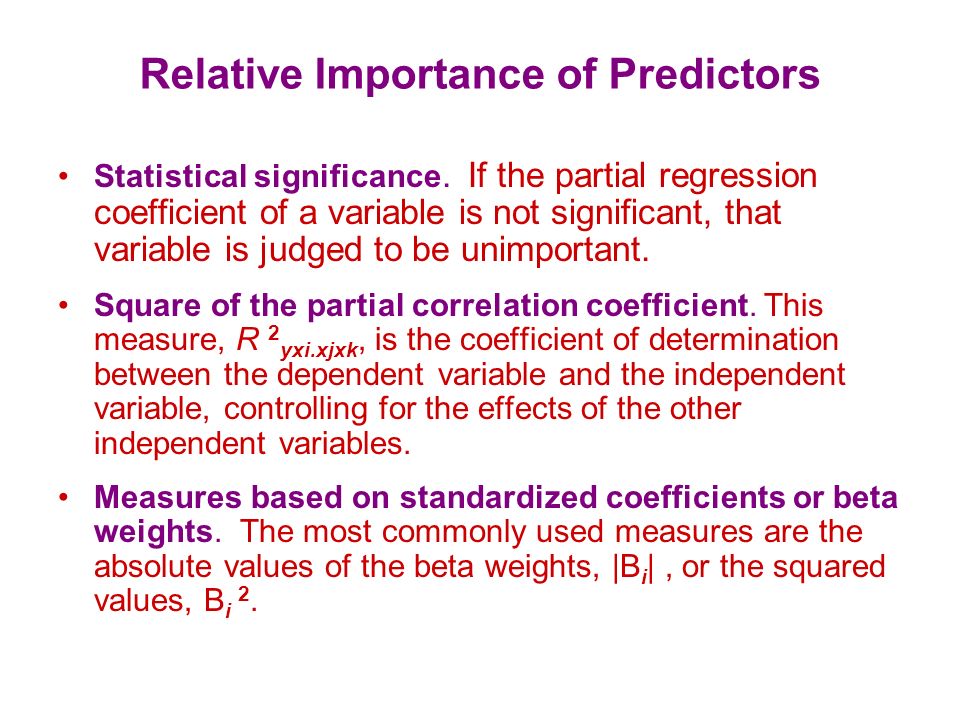 Relative Importance of Predictors

• Statistical significance. If the partial regression coefficient of a variable is not significant, that variable is judged to be unimportant.

• Square of the partial correlation coefficient. This measure, $R^2_{yxi.xjxk}$, is the coefficient of determination between the dependent variable and the independent variable, controlling for the effects of the other independent variables.

• Measures based on standardized coefficients or beta weights. The most commonly used measures are the absolute values of the beta weights, $|B_i|$ , or the squared values, $B_i^2$.